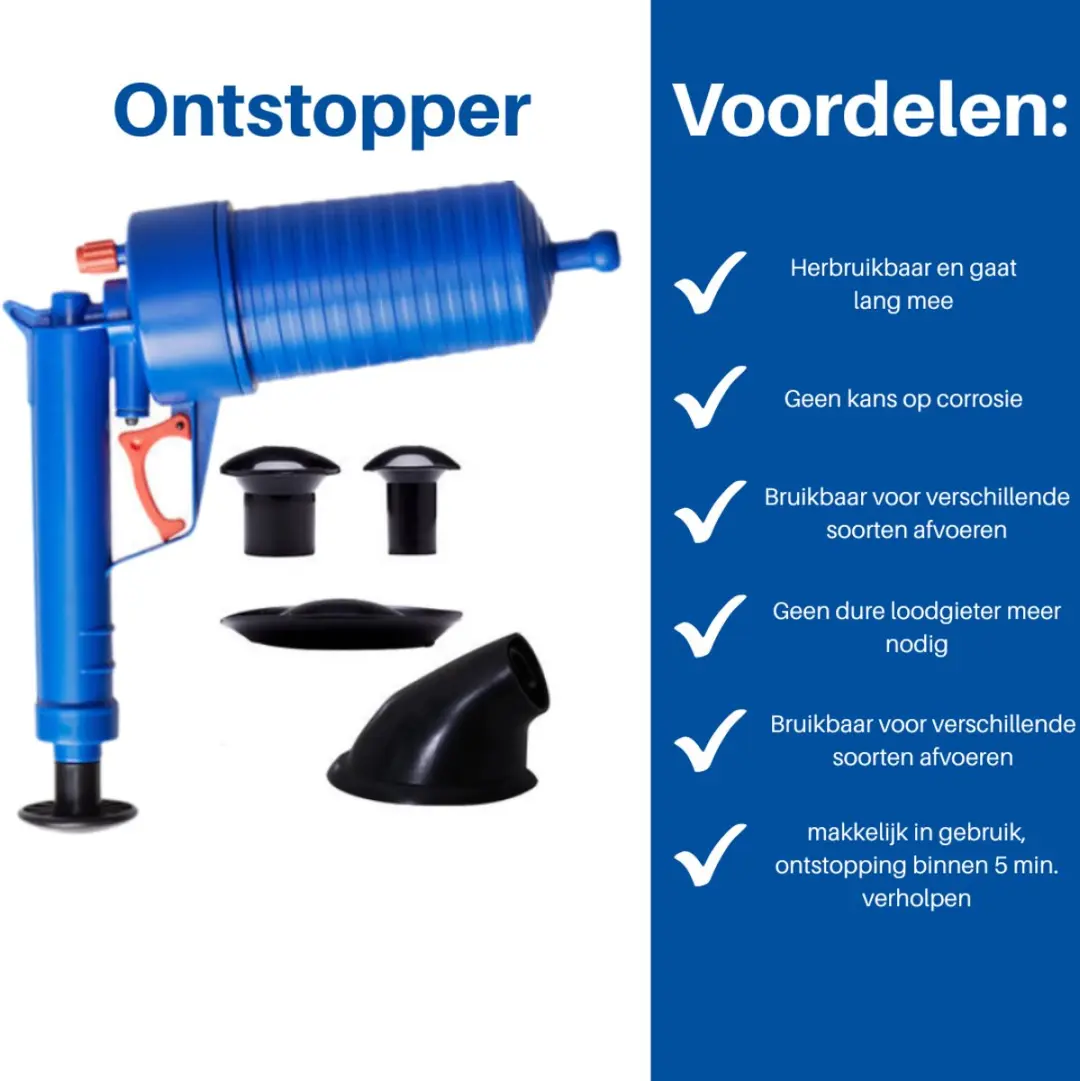 Ontstopper

Voordelen:

Herbruikbaar en gaat lang mee

Geen kans op corrosie

Bruikbaar voor verschillende soorten afvoeren

Geen dure loodgieter meer nodig

Bruikbaar voor verschillende soorten afvoeren

makkelijk in gebruik, ontstopping binnen 5 min. verholpen